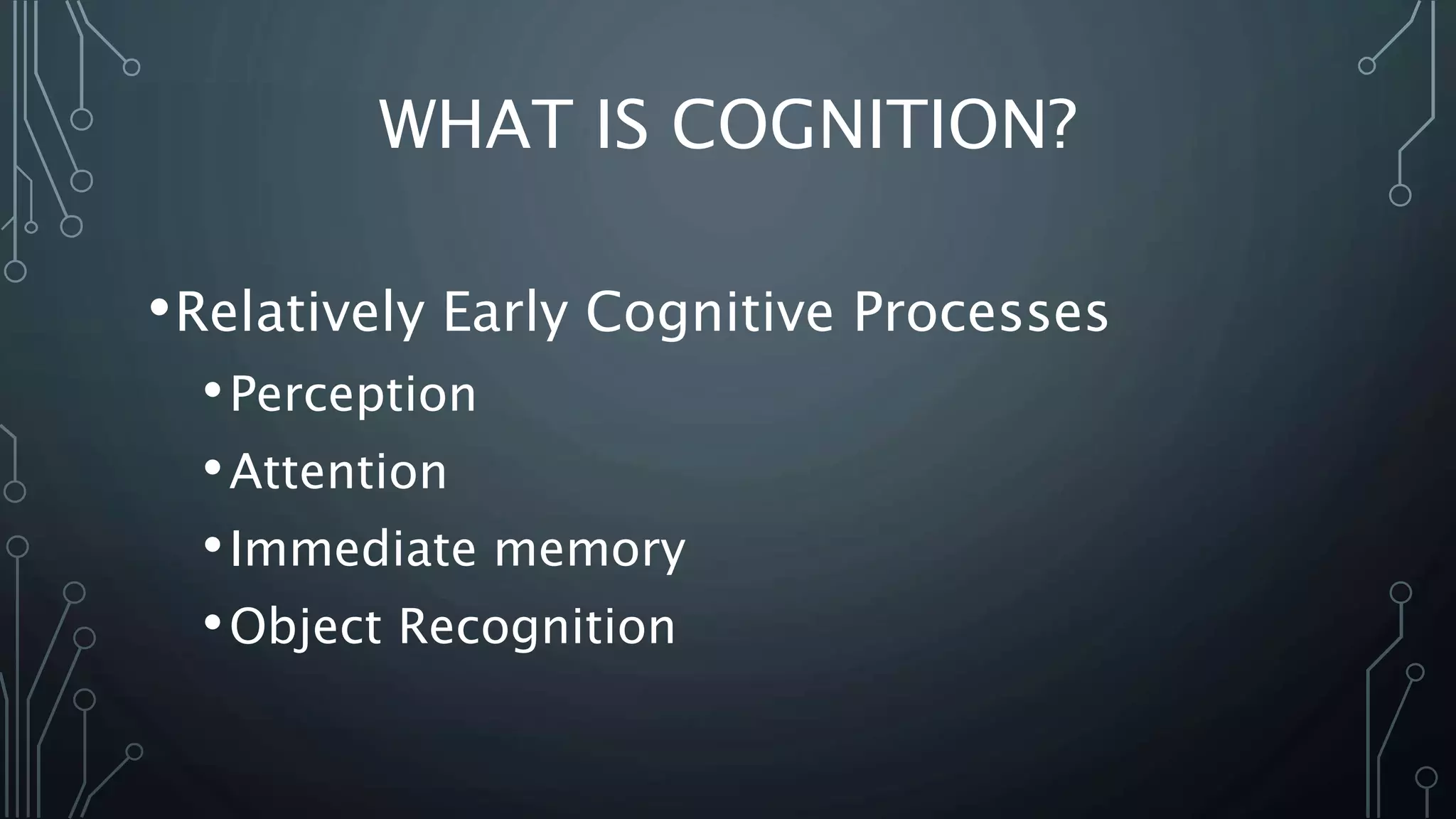 WHAT IS COGNITION?

• Relatively Early Cognitive Processes
  • Perception
  • Attention
  • Immediate memory
  • Object Recognition